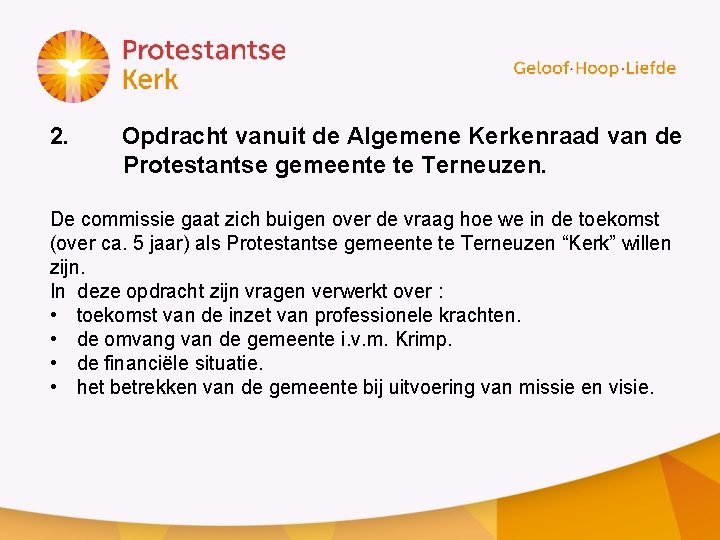 Protestantse Kerk

Geloof·Hoop·Liefde

2. Opdracht vanuit de Algemene Kerkenraad van de Protestantse gemeente te Terneuzen.

De commissie gaat zich buigen over de vraag hoe we in de toekomst (over ca. 5 jaar) als Protestantse gemeente te Terneuzen “Kerk” willen zijn.
In deze opdracht zijn vragen verwerkt over :
• toekomst van de inzet van professionele krachten.
• de omvang van de gemeente i.v.m. Krimp.
• de financiële situatie.
• het betrekken van de gemeente bij uitvoering van missie en visie.